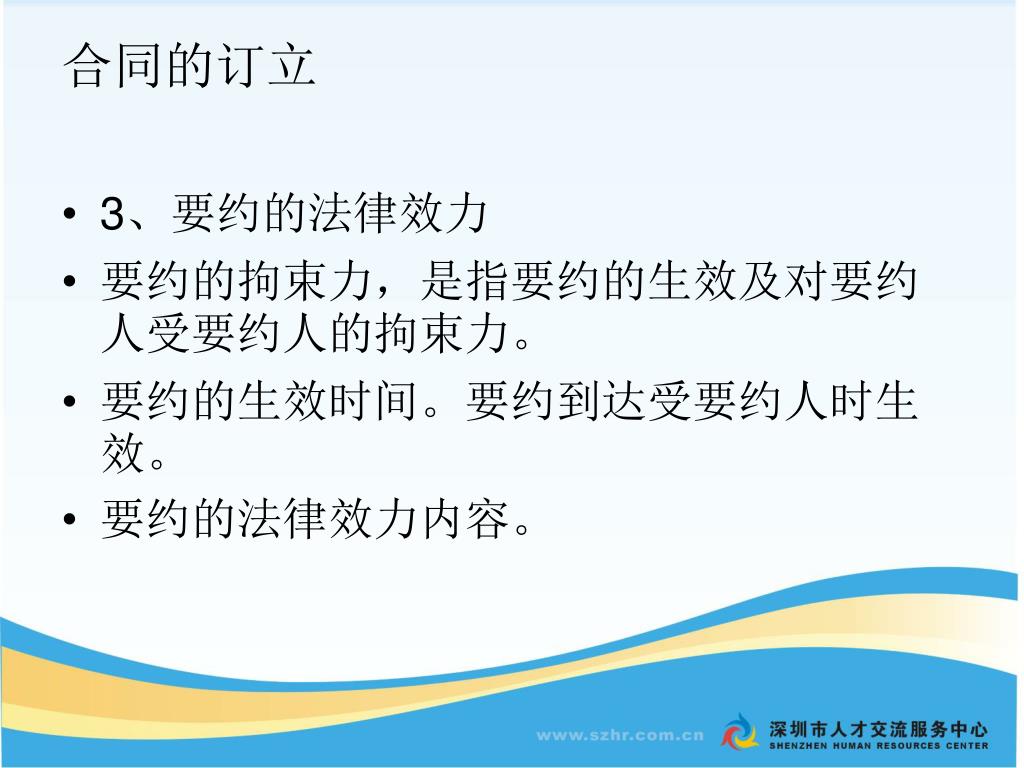 合同的订立

• 3、要约的法律效力
• 要约的拘束力，是指要约的生效及对要约人受要约人的拘束力。
• 要约的生效时间。要约到达受要约人时生效。
• 要约的法律效力内容。

www.szhr.com.cn 深圳市人才交流服务中心 SHENZHEN HUMAN RESOURCES CENTER